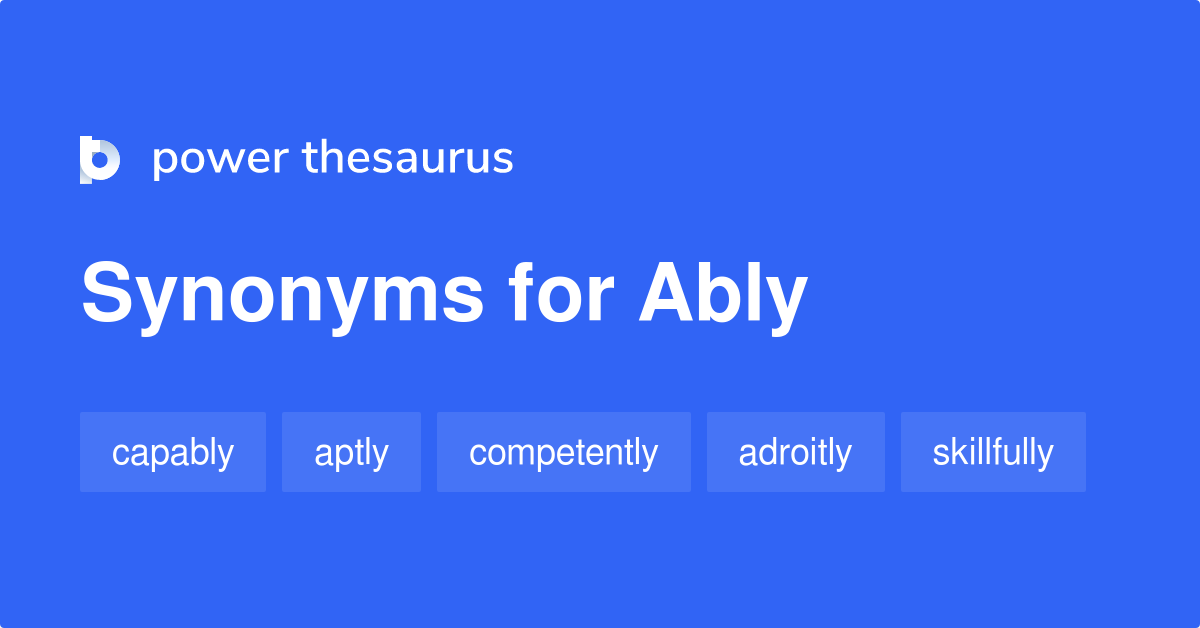 power thesaurus

Synonyms for Ably

capably aptly competently adroitly skillfully